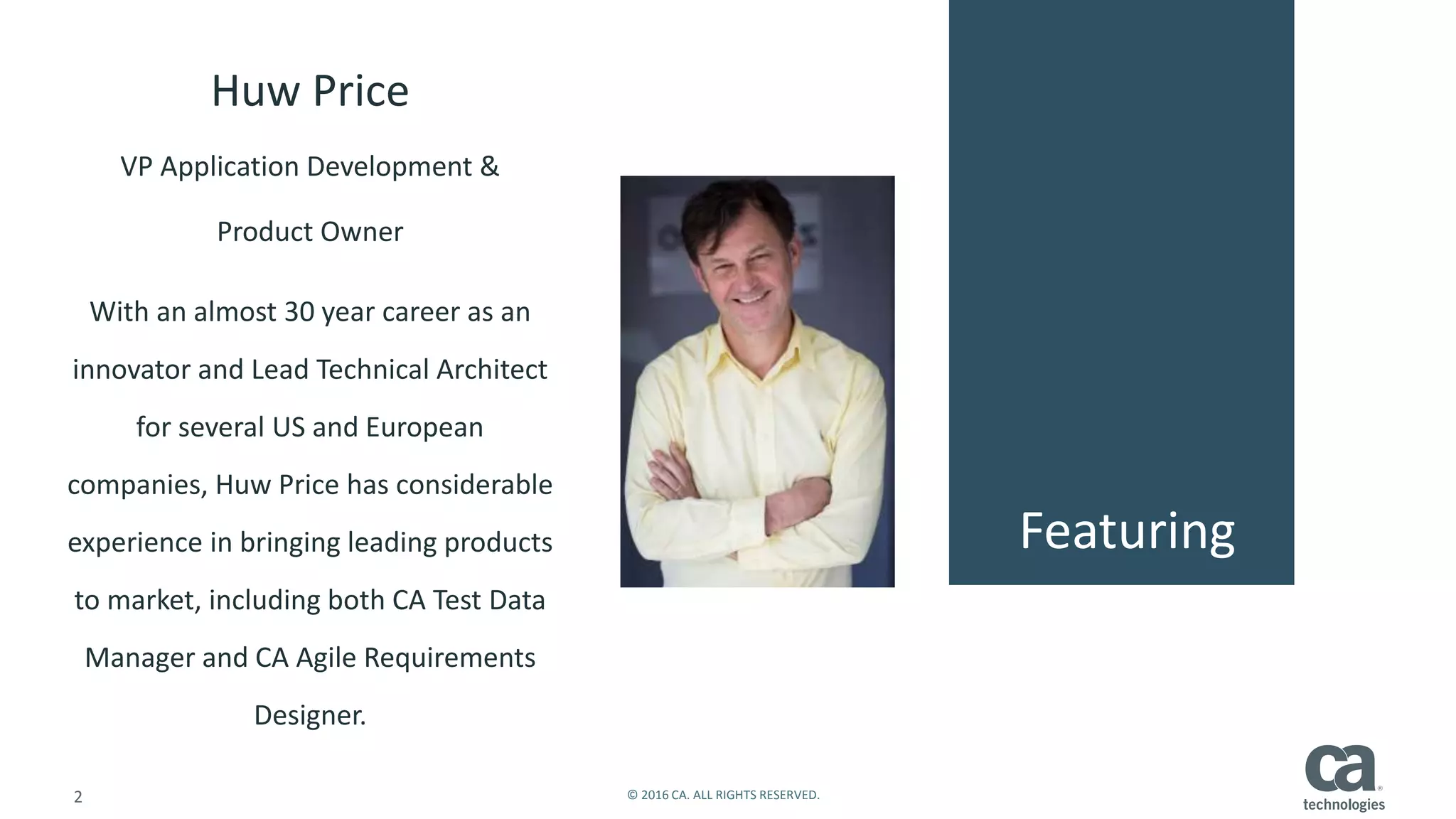 Huw Price

VP Application Development &

Product Owner

With an almost 30 year career as an innovator and Lead Technical Architect for several US and European companies, Huw Price has considerable experience in bringing leading products to market, including both CA Test Data Manager and CA Agile Requirements Designer.

Featuring

2

© 2016 CA. ALL RIGHTS RESERVED.

ca technologies